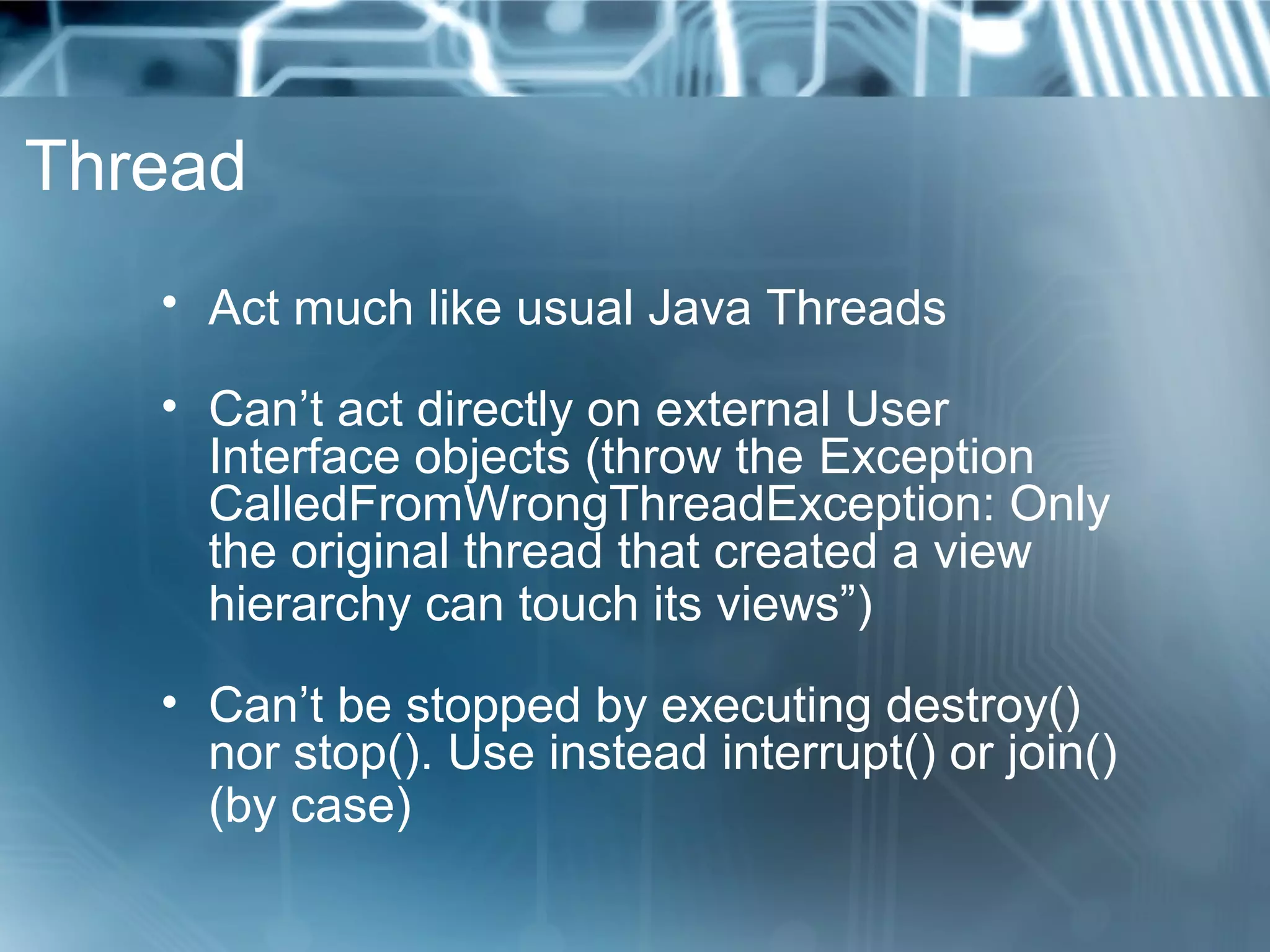 Thread

• Act much like usual Java Threads

• Can’t act directly on external User Interface objects (throw the Exception CalledFromWrongThreadException: Only the original thread that created a view hierarchy can touch its views”)

• Can’t be stopped by executing destroy() nor stop(). Use instead interrupt() or join() (by case)